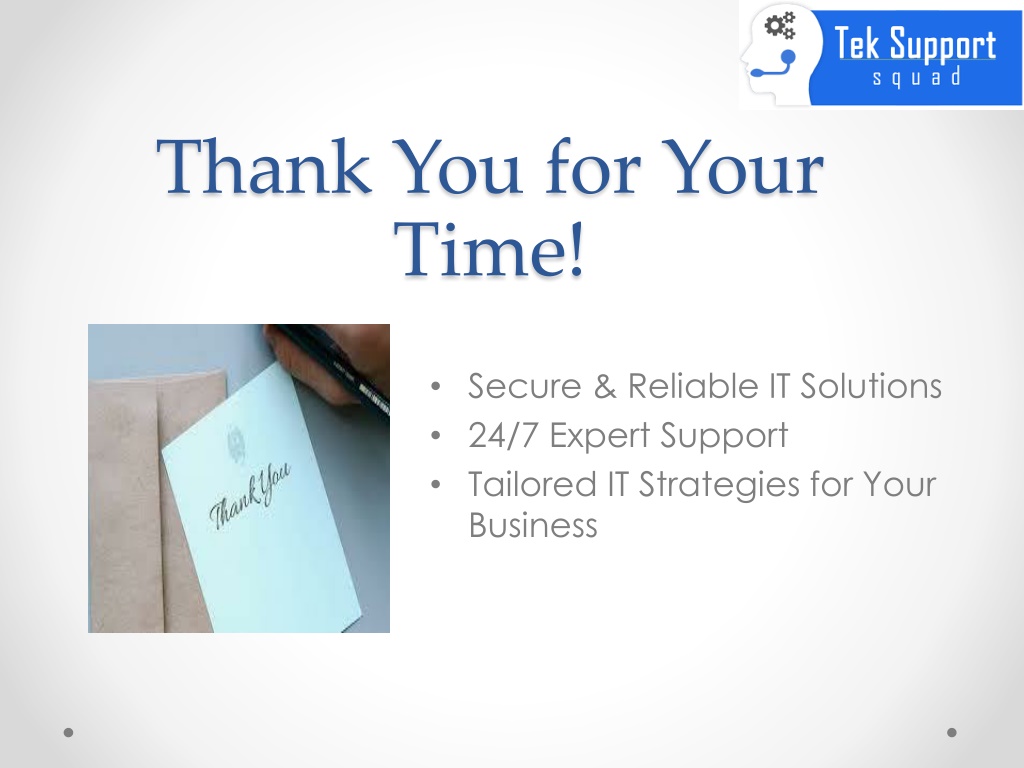 Tek Support squad

Thank You for Your Time!

Thank You

• Secure & Reliable IT Solutions
• 24/7 Expert Support
• Tailored IT Strategies for Your Business